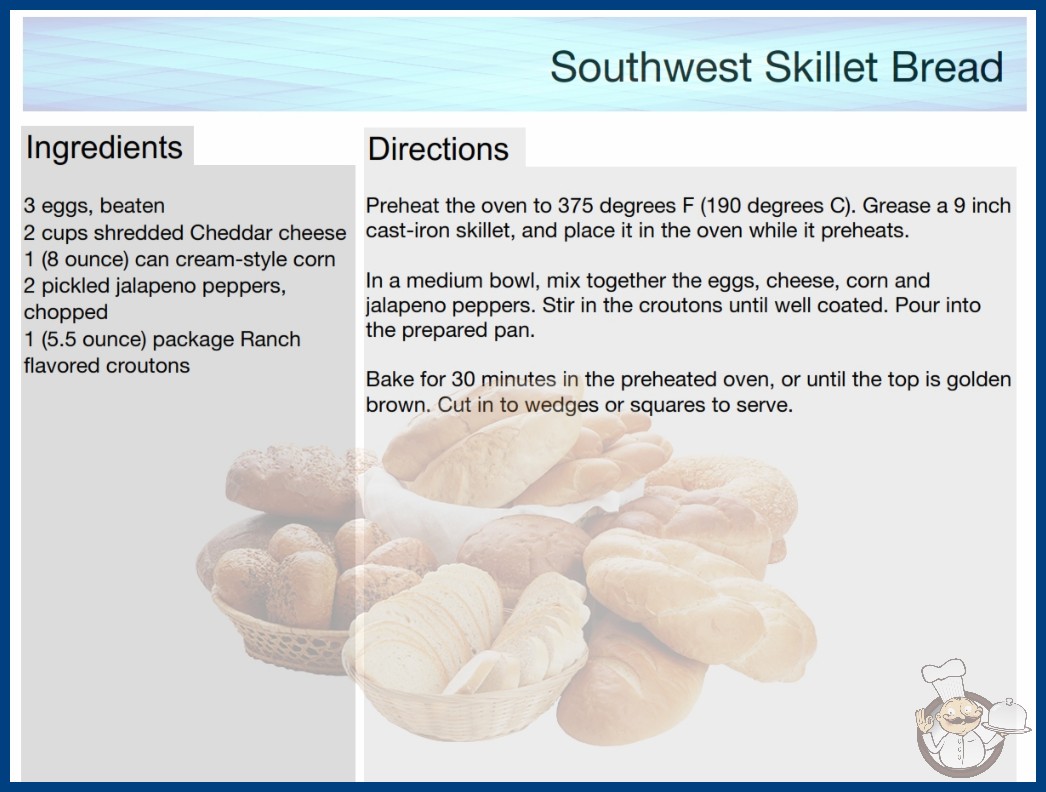 Southwest Skillet Bread

Ingredients

3 eggs, beaten
2 cups shredded Cheddar cheese
1 (8 ounce) can cream-style corn
2 pickled jalapeno peppers, chopped
1 (5.5 ounce) package Ranch flavored croutons

Directions

Preheat the oven to 375 degrees F (190 degrees C). Grease a 9 inch cast-iron skillet, and place it in the oven while it preheats.

In a medium bowl, mix together the eggs, cheese, corn and jalapeno peppers. Stir in the croutons until well coated. Pour into the prepared pan.

Bake for 30 minutes in the preheated oven, or until the top is golden brown. Cut in to wedges or squares to serve.